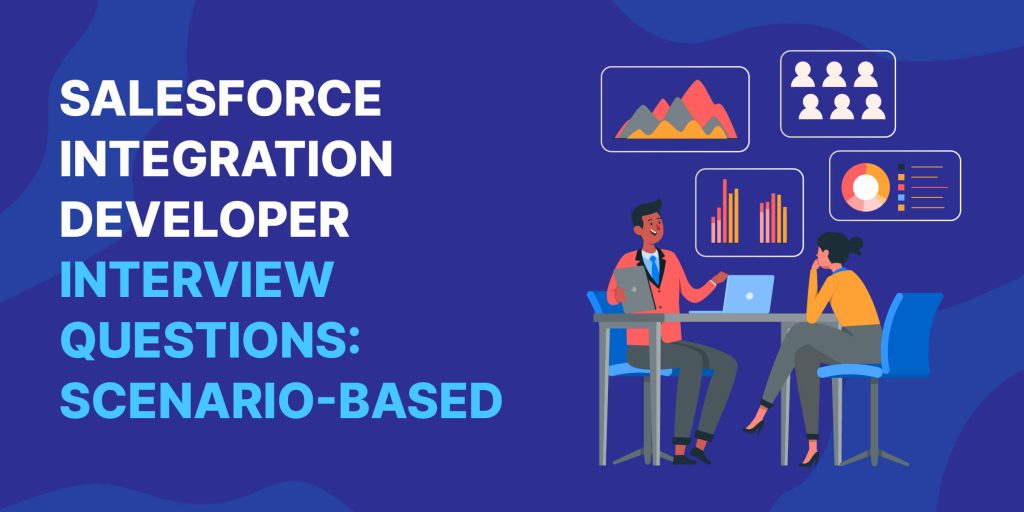 SALESFORCE INTEGRATION DEVELOPER INTERVIEW QUESTIONS: SCENARIO-BASED